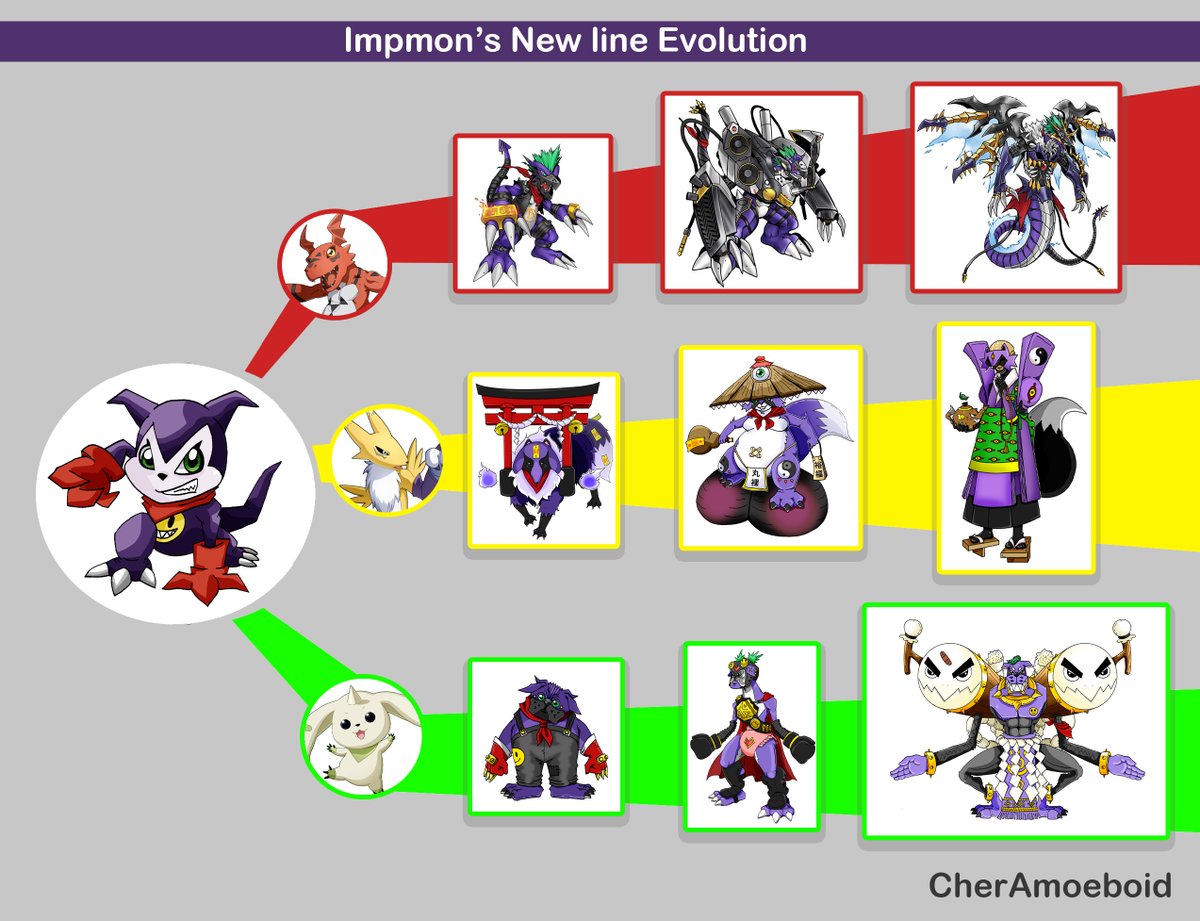 Impmon's New line Evolution

CherAmoeboid